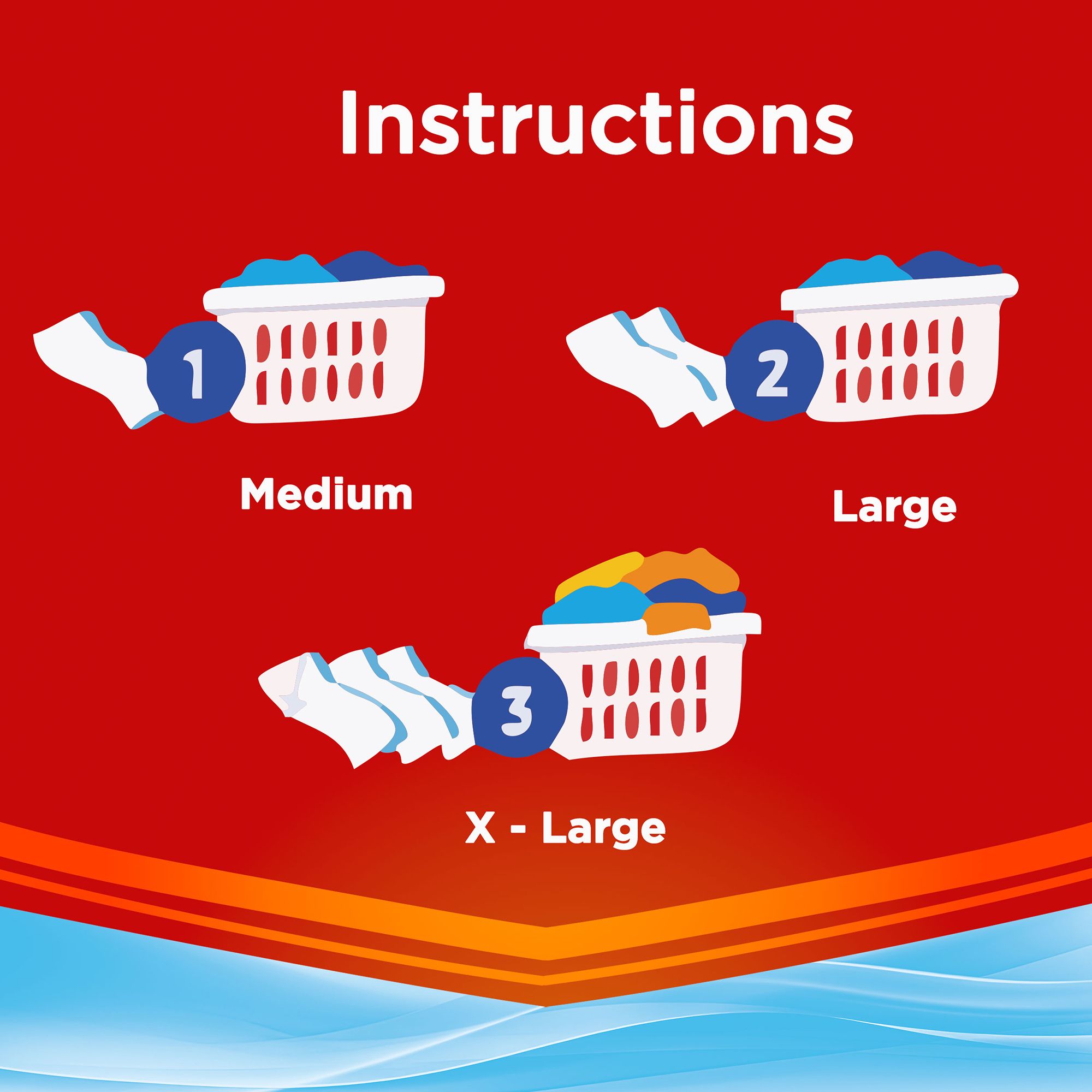 Instructions

1

Medium

2

Large

3

X - Large